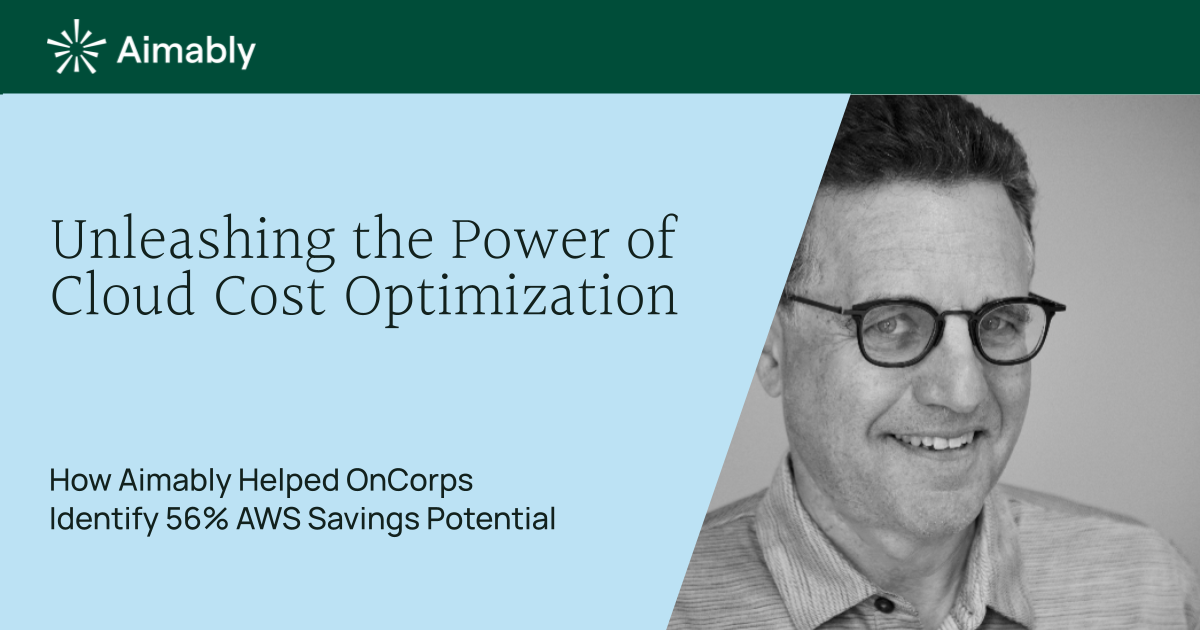 Aimably

Unleashing the Power of Cloud Cost Optimization

How Aimably Helped OnCorps Identify 56% AWS Savings Potential